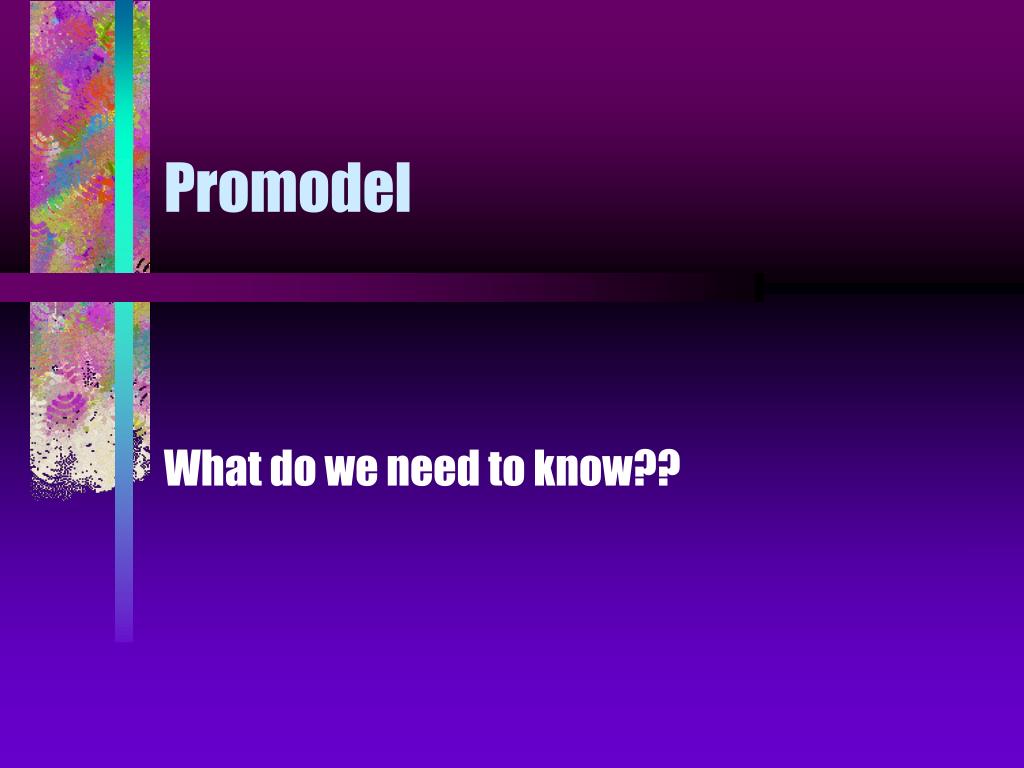 Promodel

What do we need to know??